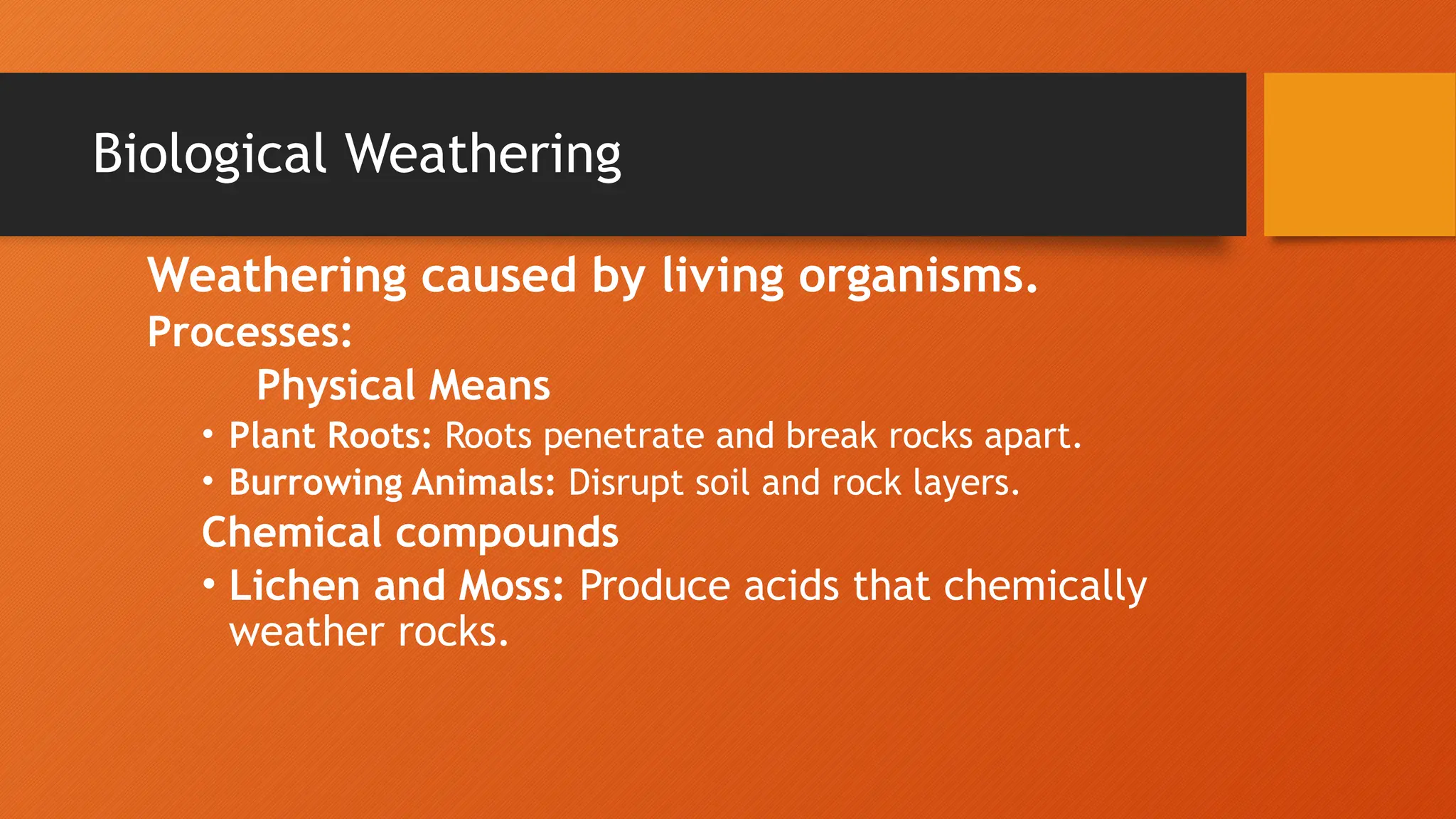 Biological Weathering

Weathering caused by living organisms.

Processes:

Physical Means

• Plant Roots: Roots penetrate and break rocks apart.

• Burrowing Animals: Disrupt soil and rock layers.

Chemical compounds

• Lichen and Moss: Produce acids that chemically weather rocks.